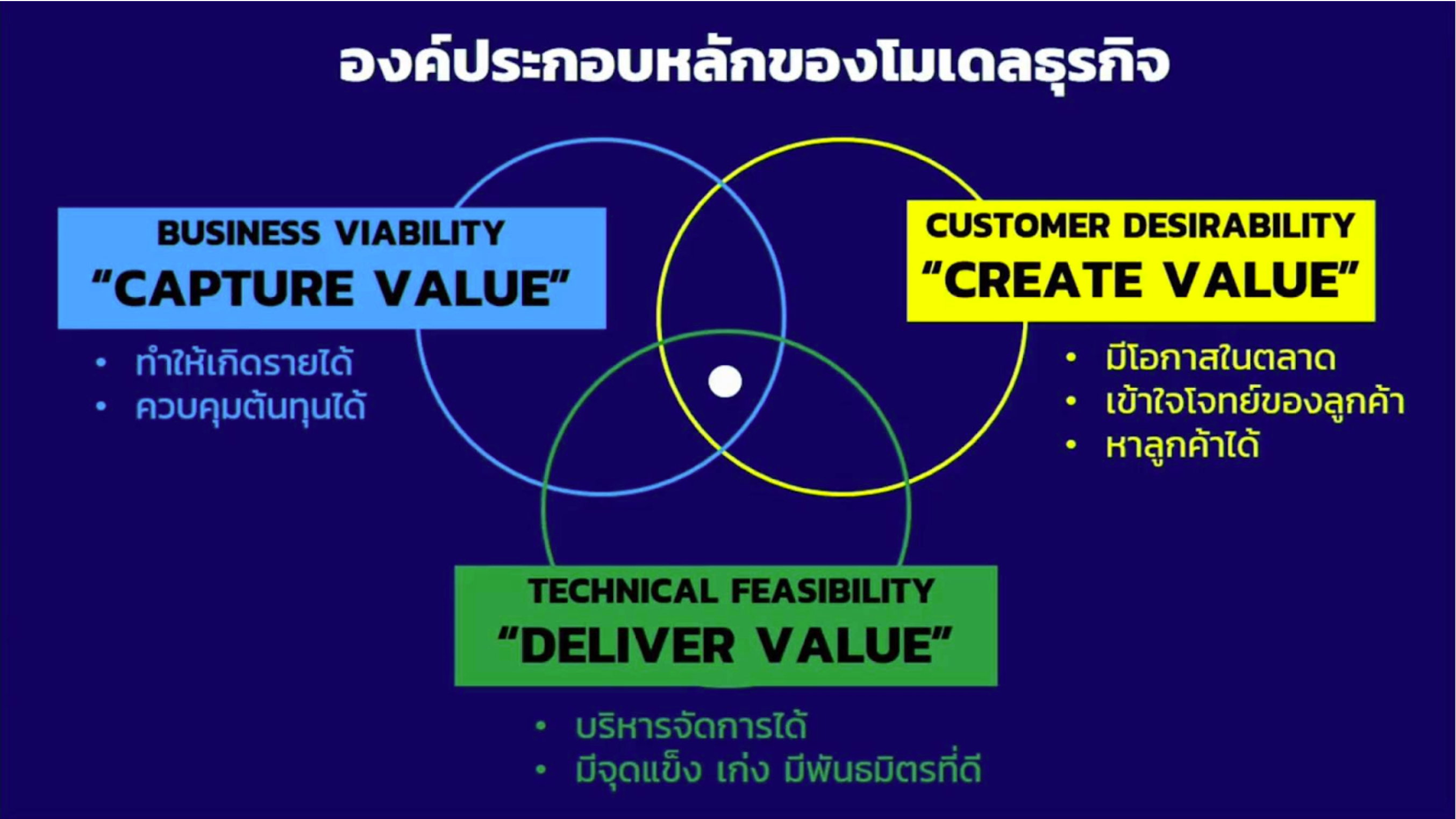 องค์ประกอบหลักของโมเดลธุรกิจ

BUSINESS VIABILITY
“CAPTURE VALUE”

• ทำให้เกิดรายได้
• ควบคุมต้นทุนได้

CUSTOMER DESIRABILITY
“CREATE VALUE”

• มีโอกาสในตลาด
• เข้าใจโจทย์ของลูกค้า
• หาลูกค้าได้

TECHNICAL FEASIBILITY
“DELIVER VALUE”

• บริหารจัดการได้
• มีจุดแข็ง เก่ง มีพันธมิตรที่ดี